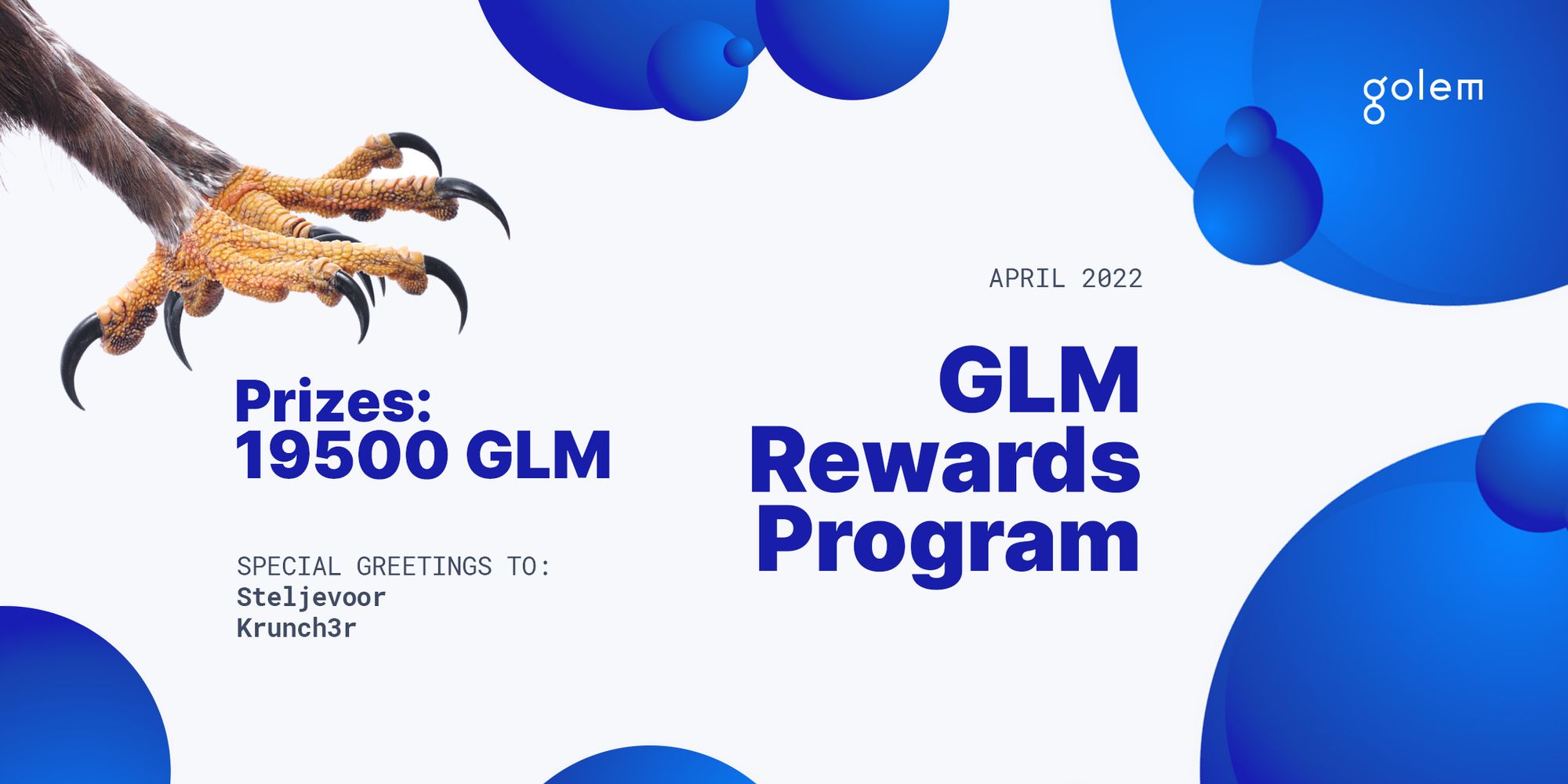 golem

APRIL 2022

GLM Rewards Program

Prizes:
19500 GLM

SPECIAL GREETINGS TO:
Steljevoor
Krunch3r